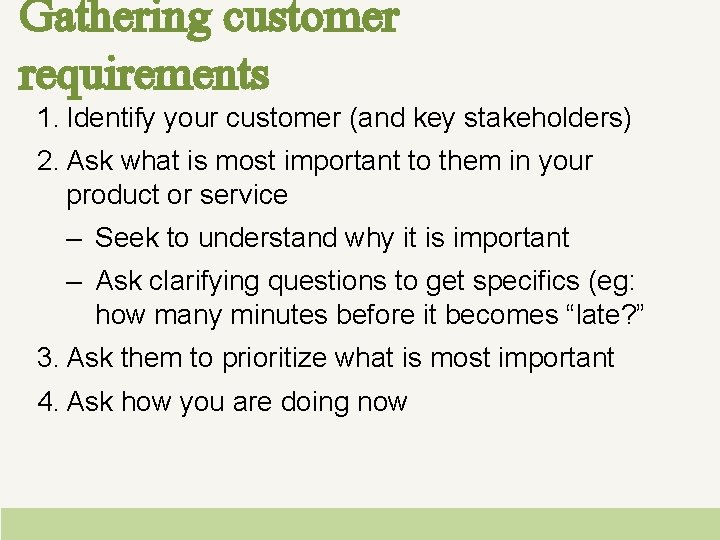 Gathering customer requirements

1. Identify your customer (and key stakeholders)
2. Ask what is most important to them in your product or service
– Seek to understand why it is important
– Ask clarifying questions to get specifics (eg: how many minutes before it becomes “late?”
3. Ask them to prioritize what is most important
4. Ask how you are doing now